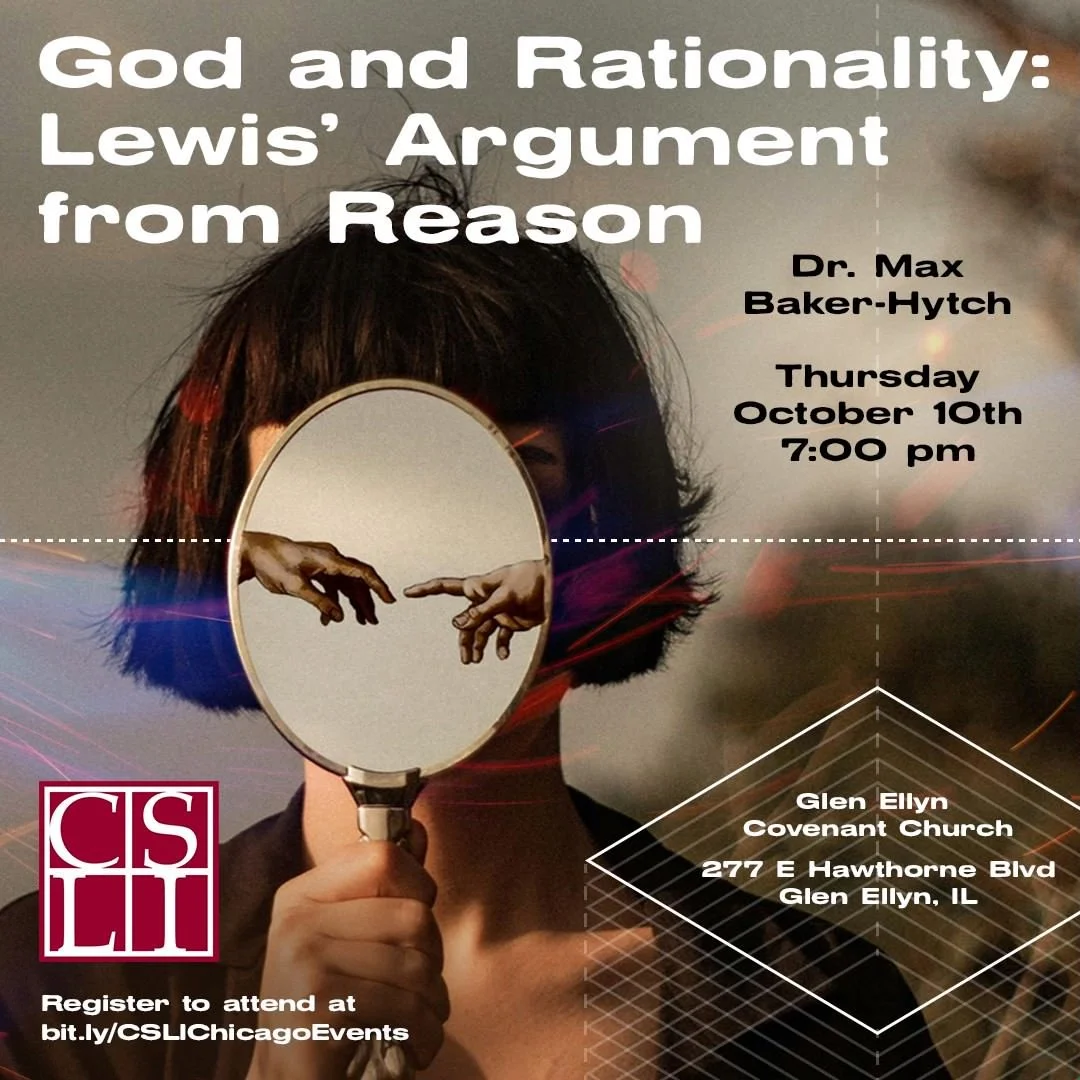 God and Rationality: Lewis' Argument from Reason

Dr. Max Baker-Hytch

Thursday October 10th 7:00 pm

CS LI

Glen Ellyn Covenant Church

277 E Hawthorne Blvd Glen Ellyn, IL

Register to attend at bit.ly/CSLIChicagoEvents